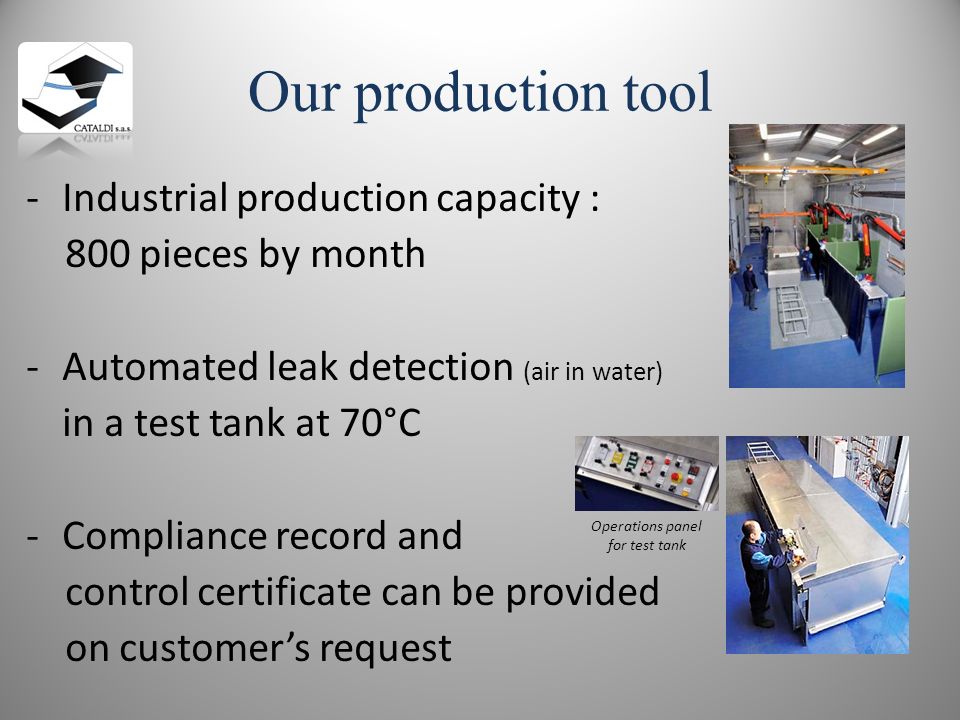 CATALDI s.a.s.

Our production tool

- Industrial production capacity : 800 pieces by month

- Automated leak detection (air in water) in a test tank at 70°C

- Compliance record and control certificate can be provided on customer's request

Operations panel for test tank